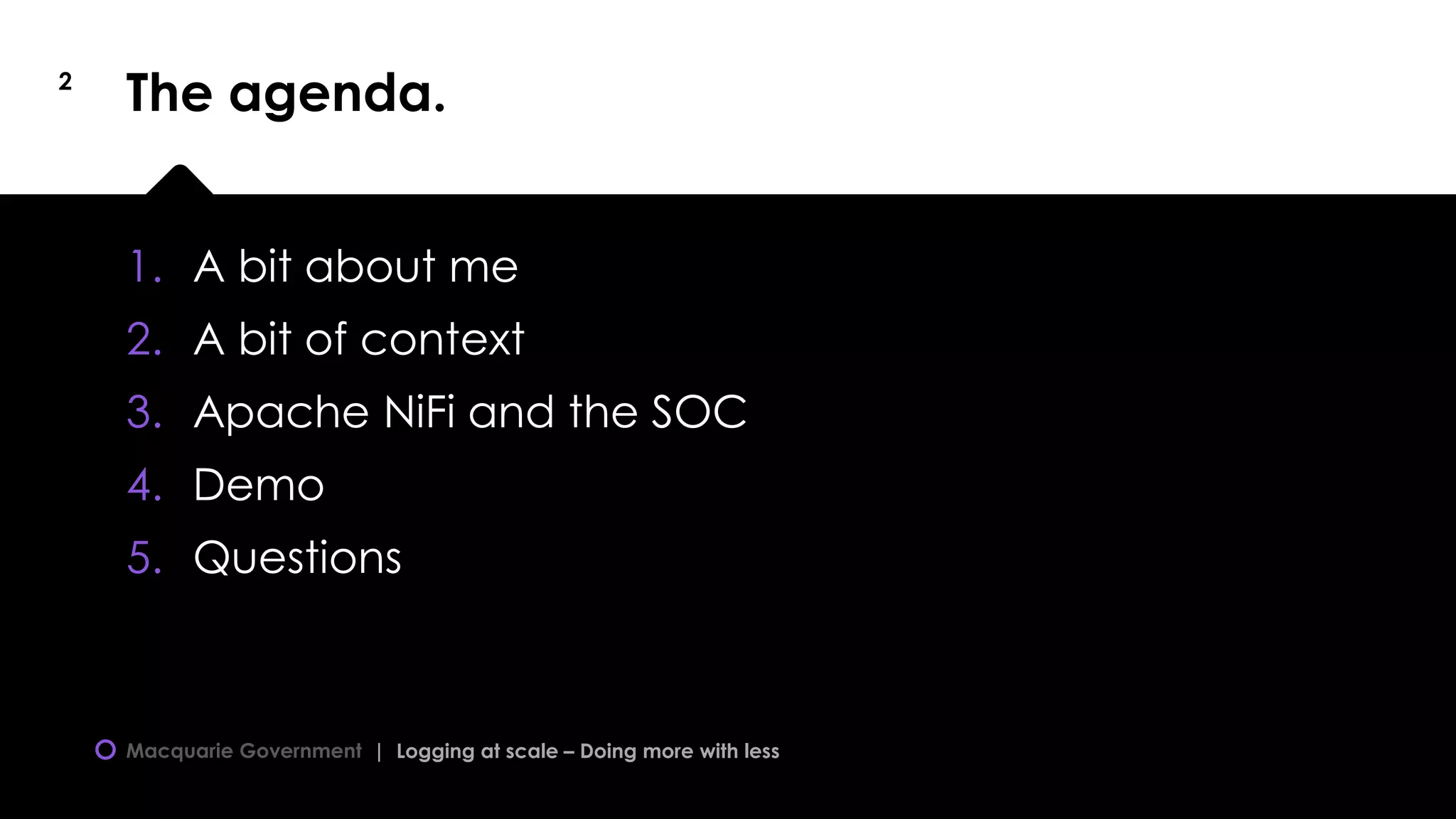 2

The agenda.

1. A bit about me
2. A bit of context
3. Apache NiFi and the SOC
4. Demo
5. Questions

Macquarie Government | Logging at scale – Doing more with less